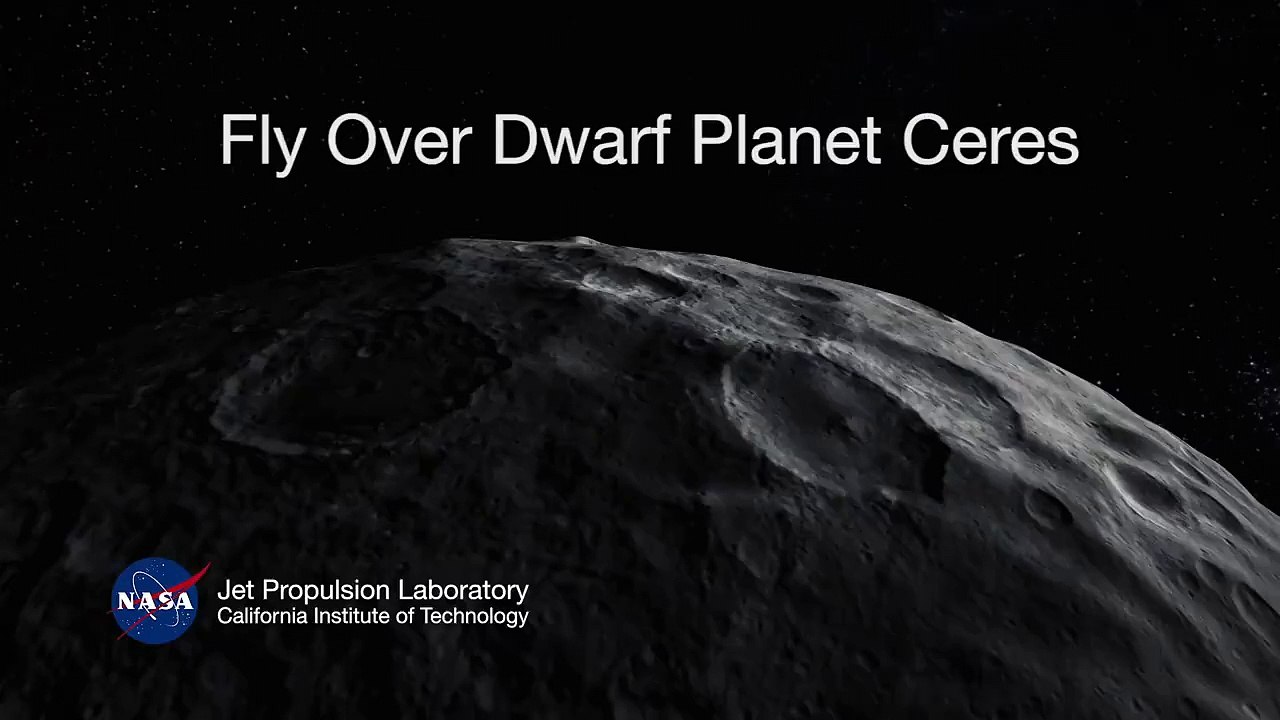 Fly Over Dwarf Planet Ceres

NASA

Jet Propulsion Laboratory
California Institute of Technology